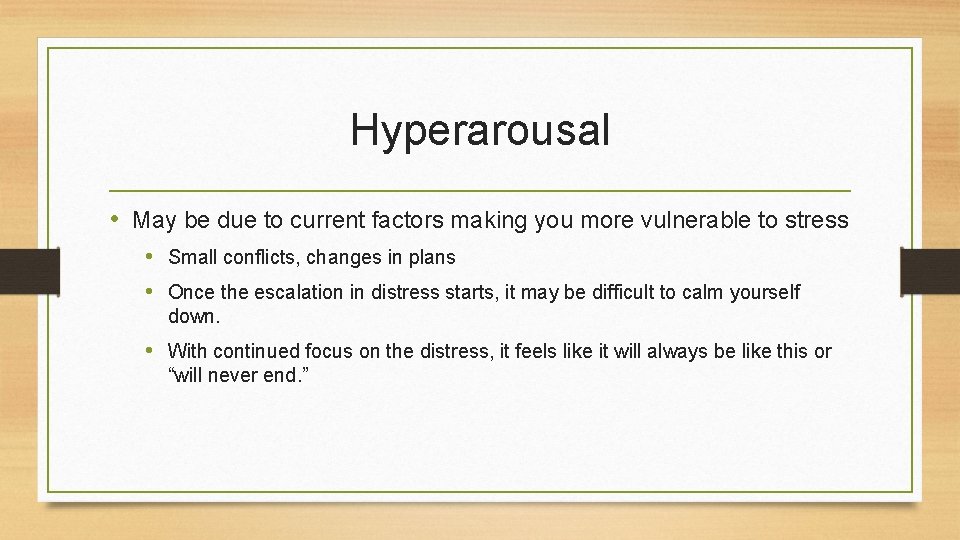 Hyperarousal

• May be due to current factors making you more vulnerable to stress
  • Small conflicts, changes in plans
  • Once the escalation in distress starts, it may be difficult to calm yourself down.
  • With continued focus on the distress, it feels like it will always be like this or "will never end."